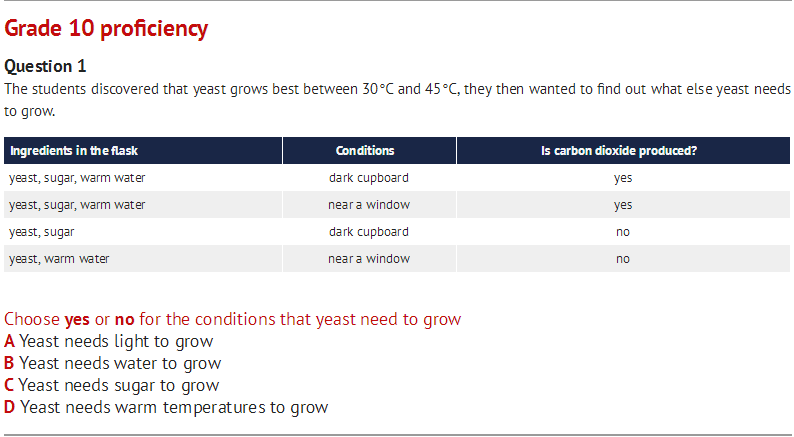 Grade 10 proficiency

Question 1
The students discovered that yeast grows best between 30°C and 45°C, they then wanted to find out what else yeast needs to grow.

| Ingredients in the flask | Conditions | Is carbon dioxide produced? |
|---|---|---|
| yeast, sugar, warm water | dark cupboard | yes |
| yeast, sugar, warm water | near a window | yes |
| yeast, sugar | dark cupboard | no |
| yeast, warm water | near a window | no |

Choose yes or no for the conditions that yeast need to grow
A Yeast needs light to grow
B Yeast needs water to grow
C Yeast needs sugar to grow
D Yeast needs warm temperatures to grow